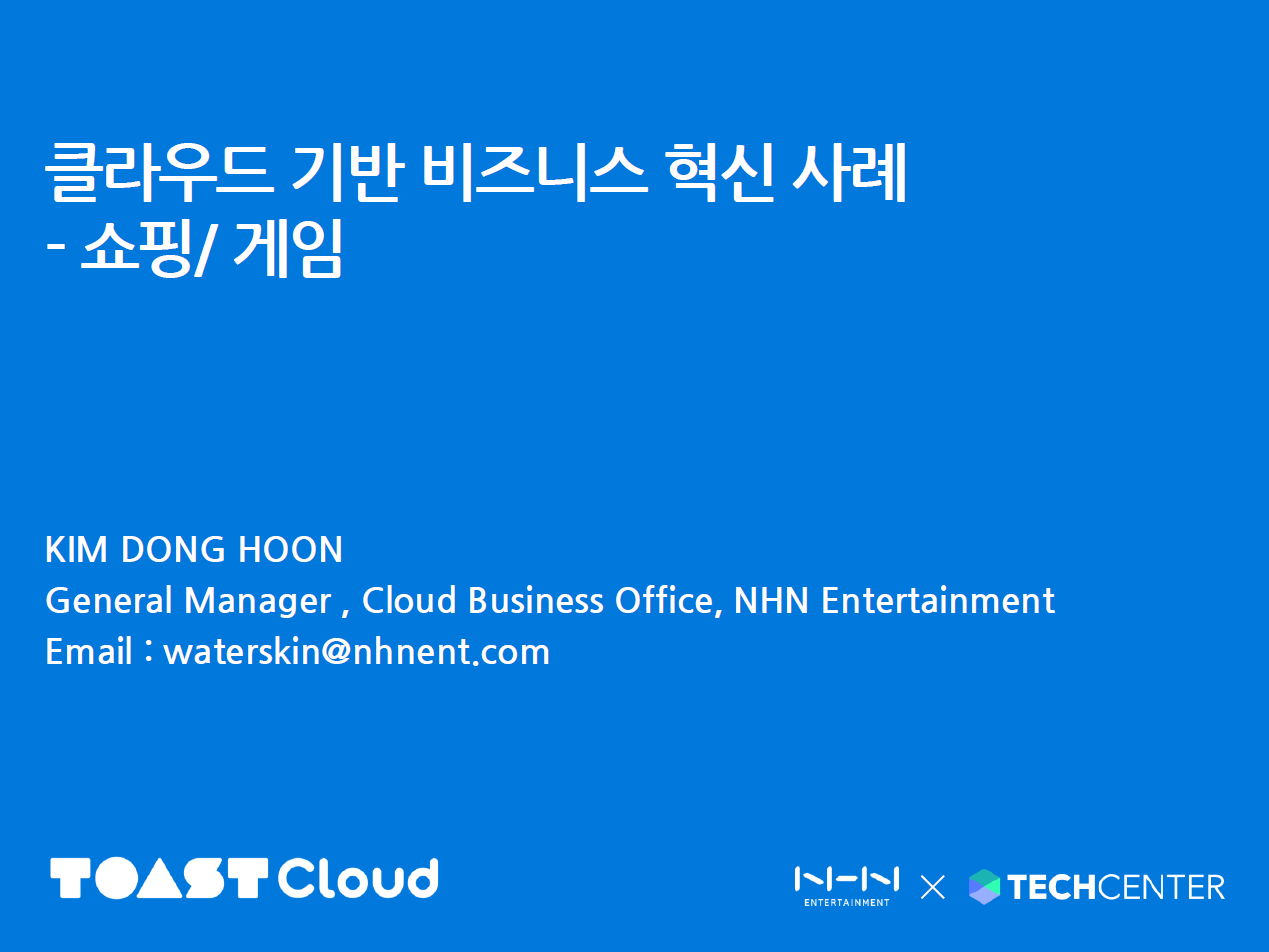 클라우드 기반 비즈니스 혁신 사례
- 쇼핑/ 게임

KIM DONG HOON
General Manager , Cloud Business Office, NHN Entertainment
Email : waterskin@nhnent.com

TOAST Cloud

NHN ENTERTAINMENT × TECHCENTER